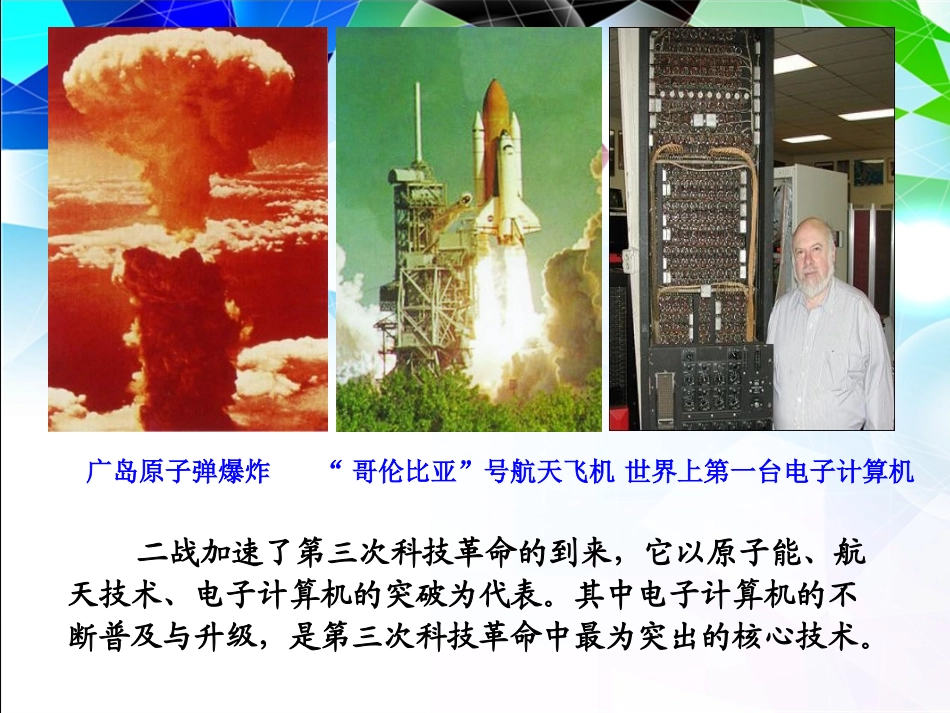 广岛原子弹爆炸　“ 哥伦比亚”号航天飞机　世界上第一台电子计算机

二战加速了第三次科技革命的到来，它以原子能、航天技术、电子计算机的突破为代表。其中电子计算机的不断普及与升级，是第三次科技革命中最为突出的核心技术。